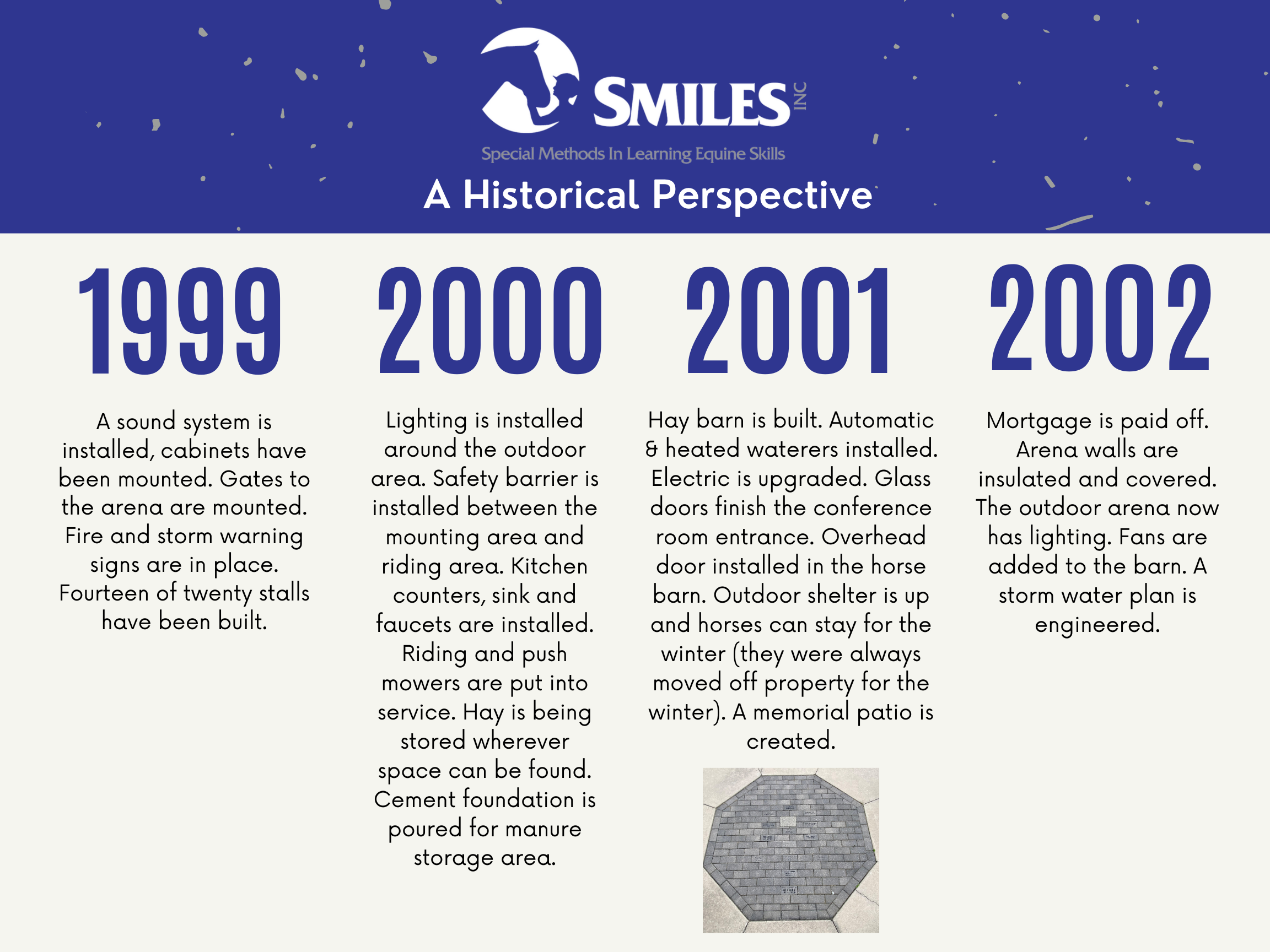 SMILES INC

Special Methods In Learning Equine Skills

A Historical Perspective

1999

A sound system is installed, cabinets have been mounted. Gates to the arena are mounted. Fire and storm warning signs are in place. Fourteen of twenty stalls have been built.

2000

Lighting is installed around the outdoor area. Safety barrier is installed between the mounting area and riding area. Kitchen counters, sink and faucets are installed. Riding and push mowers are put into service. Hay is being stored wherever space can be found. Cement foundation is poured for manure storage area.

2001

Hay barn is built. Automatic & heated waterers installed. Electric is upgraded. Glass doors finish the conference room entrance. Overhead door installed in the horse barn. Outdoor shelter is up and horses can stay for the winter (they were always moved off property for the winter). A memorial patio is created.

2002

Mortgage is paid off. Arena walls are insulated and covered. The outdoor arena now has lighting. Fans are added to the barn. A storm water plan is engineered.